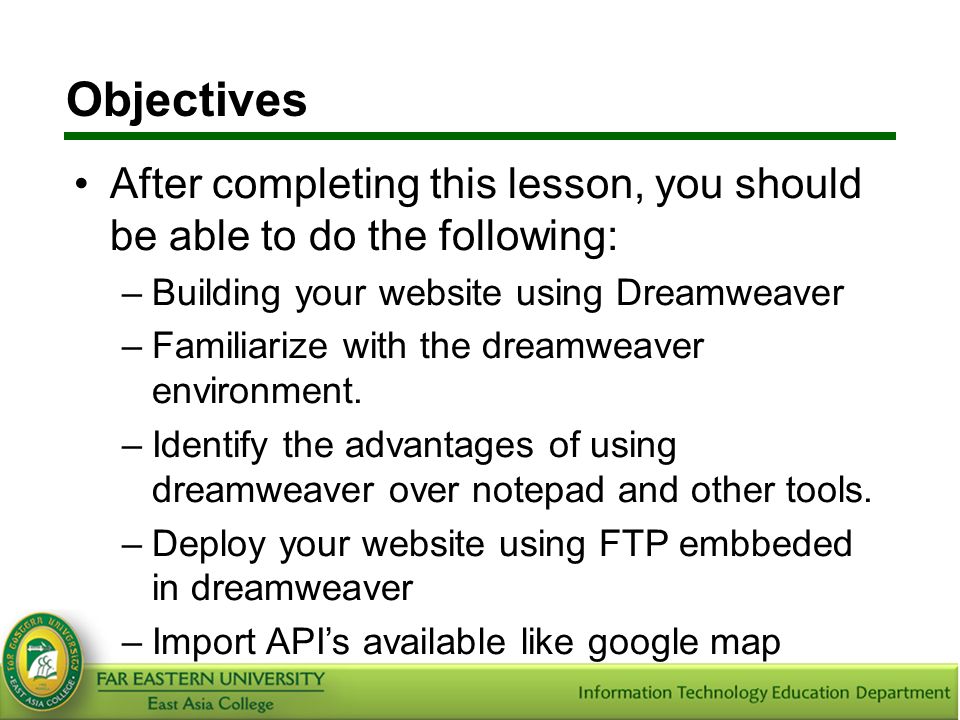 Objectives

• After completing this lesson, you should be able to do the following:

– Building your website using Dreamweaver

– Familiarize with the dreamweaver environment.

– Identify the advantages of using dreamweaver over notepad and other tools.

– Deploy your website using FTP embbeded in dreamweaver

– Import API's available like google map

FAR EASTERN UNIVERSITY
East Asia College

Information Technology Education Department